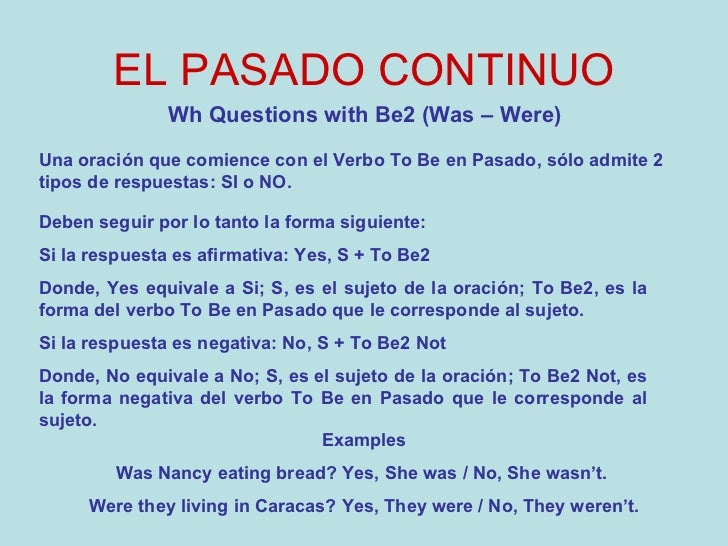 EL PASADO CONTINUO

Wh Questions with Be2 (Was – Were)

Una oración que comience con el Verbo To Be en Pasado, sólo admite 2 tipos de respuestas: SI o NO.

Deben seguir por lo tanto la forma siguiente:

Si la respuesta es afirmativa: Yes, S + To Be2

Donde, Yes equivale a Si; S, es el sujeto de la oración; To Be2, es la forma del verbo To Be en Pasado que le corresponde al sujeto.

Si la respuesta es negativa: No, S + To Be2 Not

Donde, No equivale a No; S, es el sujeto de la oración; To Be2 Not, es la forma negativa del verbo To Be en Pasado que le corresponde al sujeto.

Examples

Was Nancy eating bread? Yes, She was / No, She wasn't.

Were they living in Caracas? Yes, They were / No, They weren't.